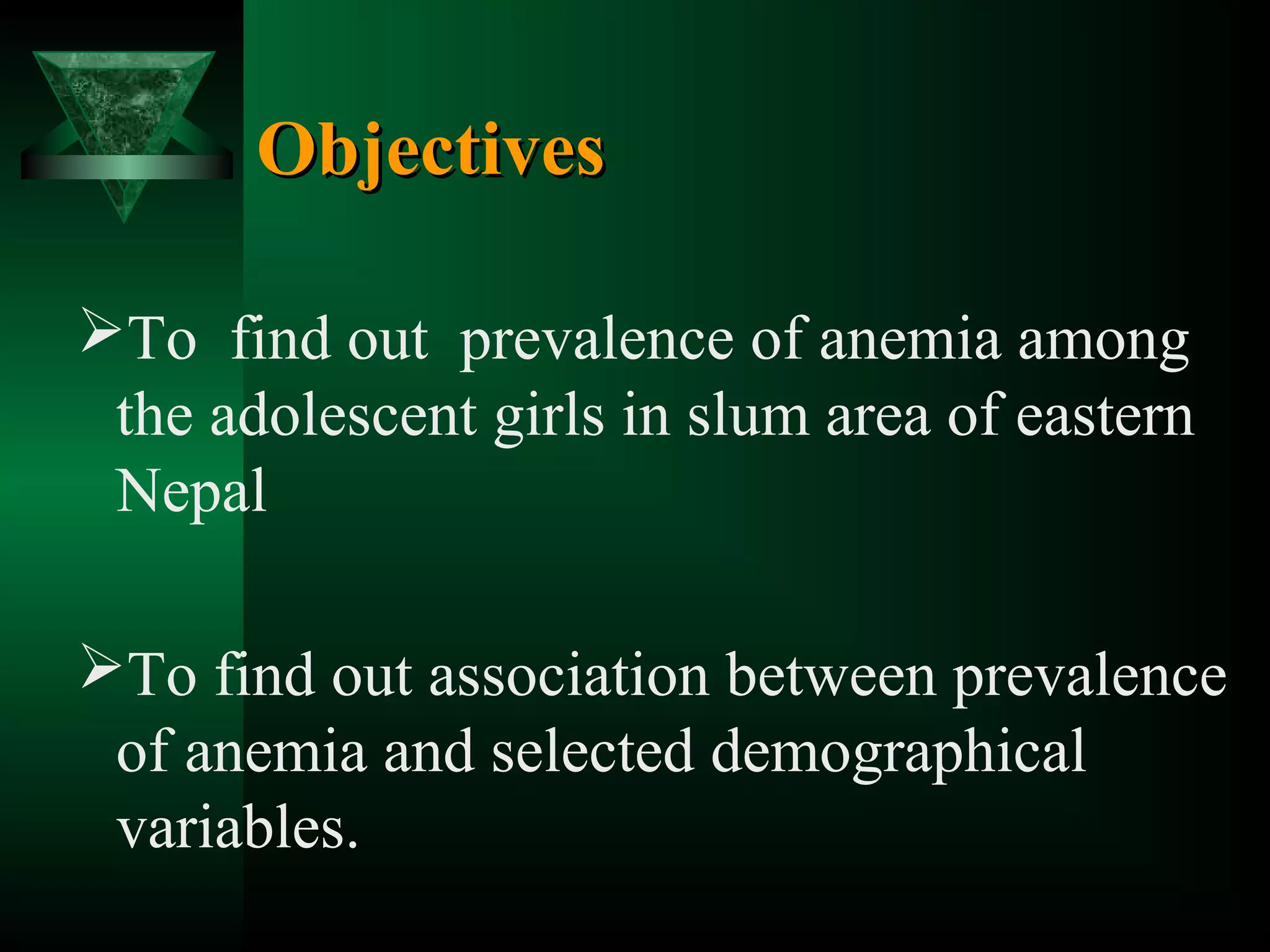 Objectives

➢To find out prevalence of anemia among the adolescent girls in slum area of eastern Nepal

➢To find out association between prevalence of anemia and selected demographical variables.